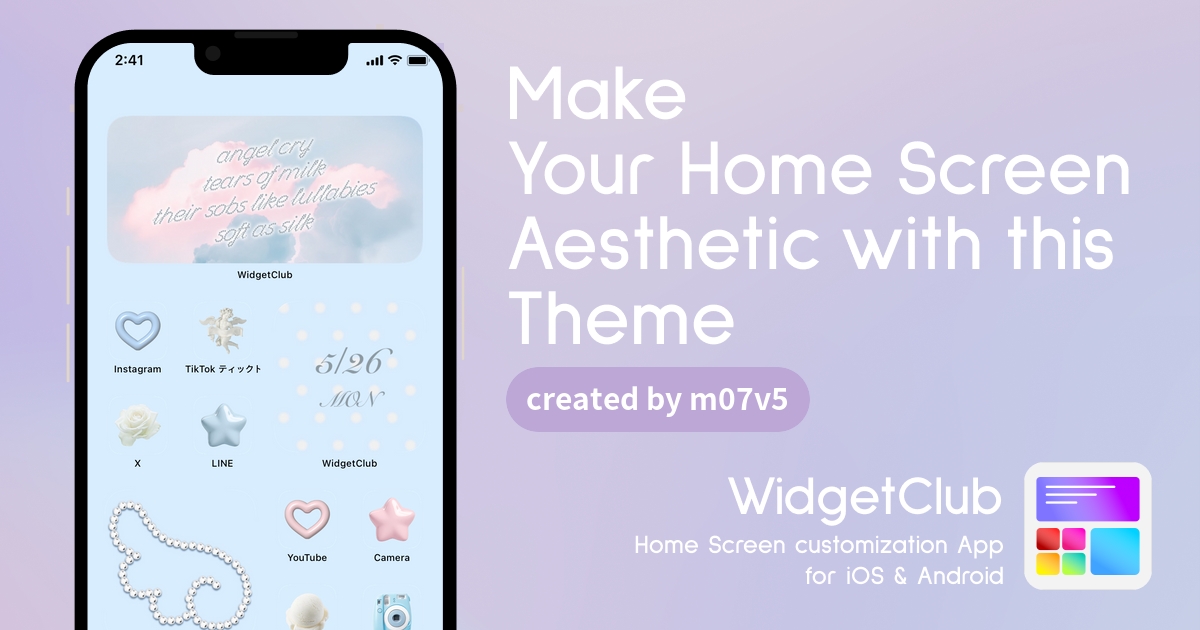 2:41

angel cry
tears of milk
their sobs like lullabies
soft as silk

WidgetClub

Instagram

TikTok ティックト

5/26
MON

X

LINE

WidgetClub

YouTube

Camera

Make Your Home Screen Aesthetic with this Theme

created by m07v5

WidgetClub
Home Screen customization App for iOS & Android